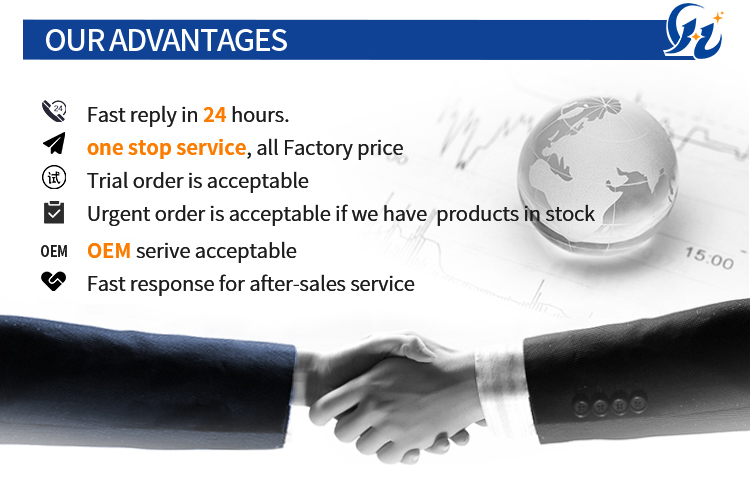 OUR ADVANTAGES

24

Fast reply in 24 hours.

one stop service, all Factory price

试

Trial order is acceptable

Urgent order is acceptable if we have products in stock

OEM

OEM serive acceptable

Fast response for after-sales service

15:00